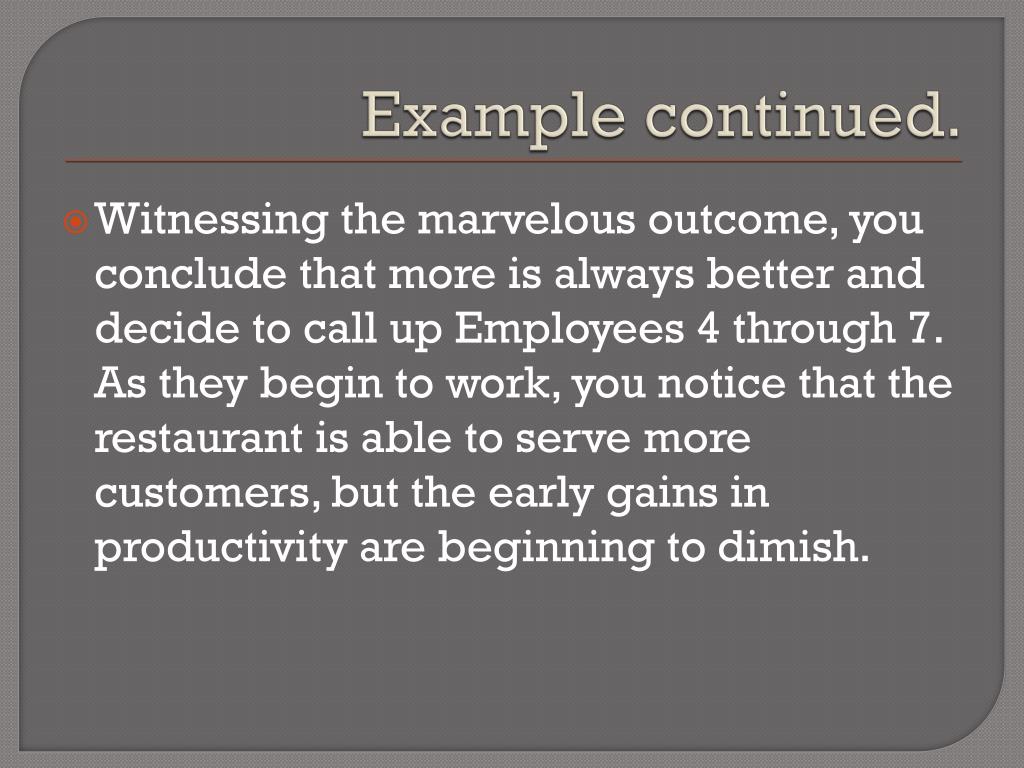 Example continued.

Witnessing the marvelous outcome, you conclude that more is always better and decide to call up Employees 4 through 7. As they begin to work, you notice that the restaurant is able to serve more customers, but the early gains in productivity are beginning to dimish.